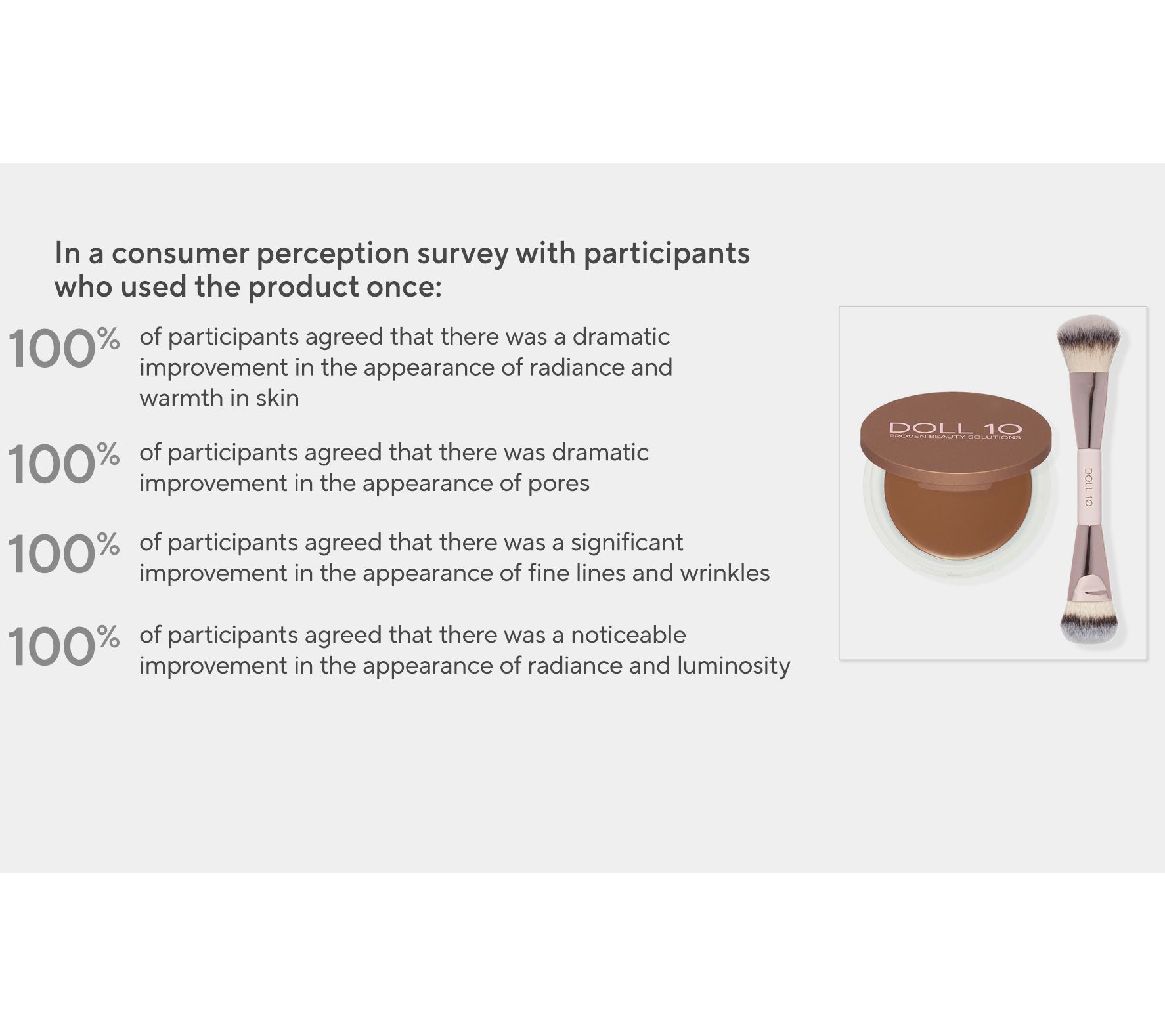 In a consumer perception survey with participants who used the product once:

100% of participants agreed that there was a dramatic improvement in the appearance of radiance and warmth in skin

100% of participants agreed that there was dramatic improvement in the appearance of pores

100% of participants agreed that there was a significant improvement in the appearance of fine lines and wrinkles

100% of participants agreed that there was a noticeable improvement in the appearance of radiance and luminosity

DOLL 10
PROVEN BEAUTY SOLUTIONS

DOLL 10